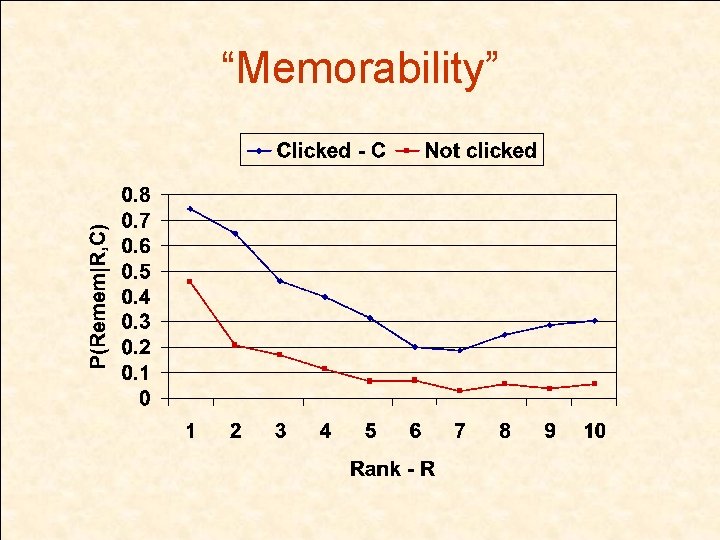 “Memorability”

Clicked - C Not clicked

P(Remem|R,C)

0.8
0.7
0.6
0.5
0.4
0.3
0.2
0.1
0

1 2 3 4 5 6 7 8 9 10

Rank - R